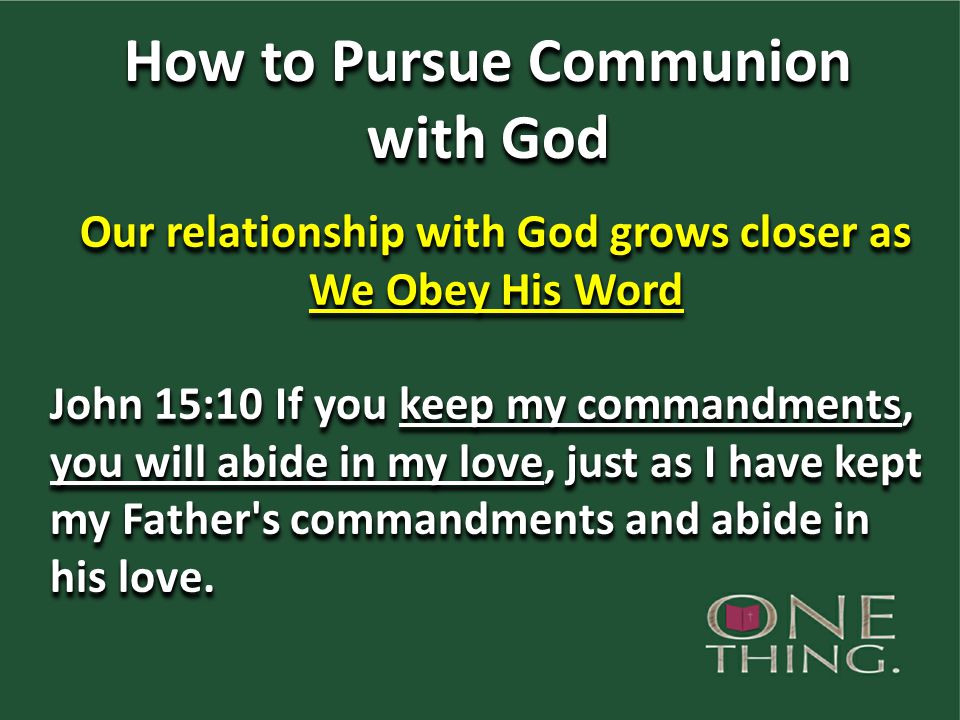 How to Pursue Communion with God

Our relationship with God grows closer as We Obey His Word

John 15:10 If you keep my commandments, you will abide in my love, just as I have kept my Father's commandments and abide in his love.

ONE THING.